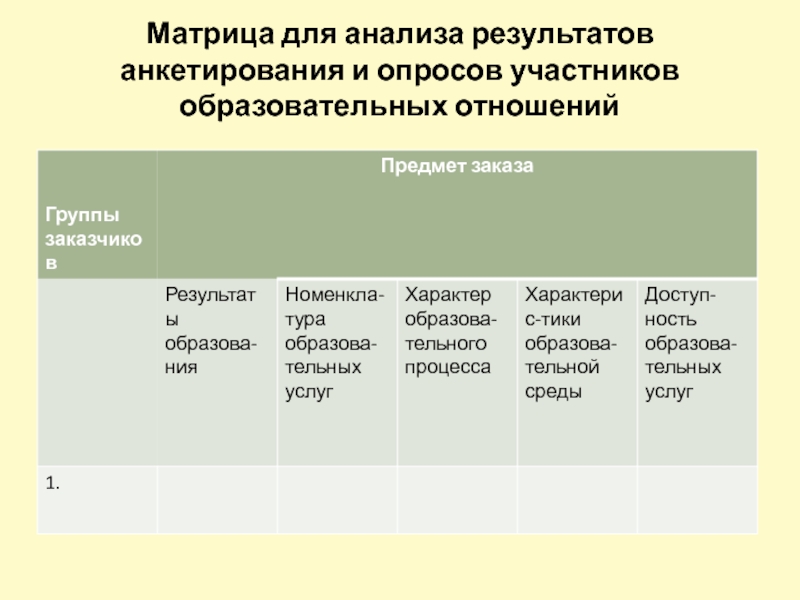 Матрица для анализа результатов анкетирования и опросов участников образовательных отношений

| Группы заказчиков | Предмет заказа | | | | |
|---|---|---|---|---|---|
| | Результаты образования | Номенклатура образовательных услуг | Характер образовательного процесса | Характерис-тики образовательной среды | Доступность образовательных услуг |
| 1. | | | | | |